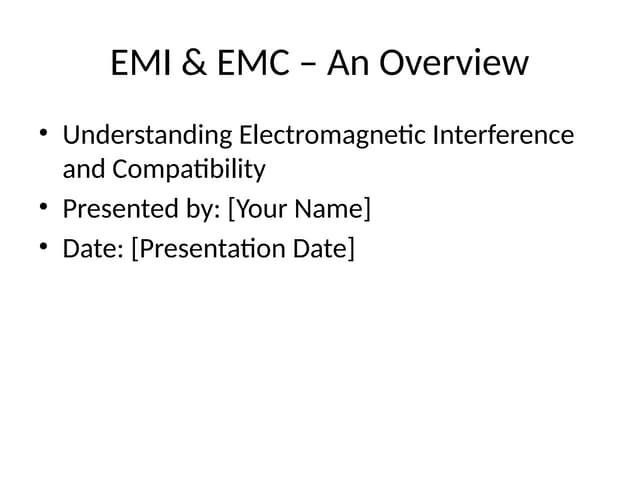 EMI & EMC – An Overview

• Understanding Electromagnetic Interference and Compatibility
• Presented by: [Your Name]
• Date: [Presentation Date]